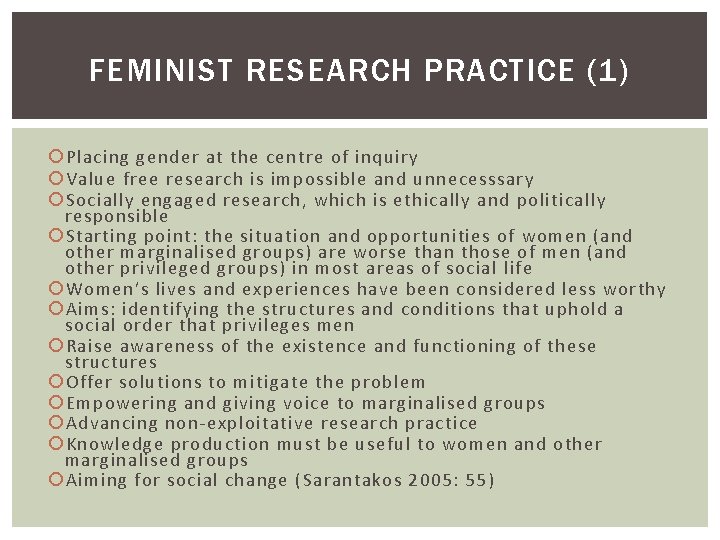 FEMINIST RESEARCH PRACTICE (1)

Placing gender at the centre of inquiry
Value free research is impossible and unnecesssary
Socially engaged research, which is ethically and politically responsible
Starting point: the situation and opportunities of women (and other marginalised groups) are worse than those of men (and other privileged groups) in most areas of social life
Women's lives and experiences have been considered less worthy
Aims: identifying the structures and conditions that uphold a social order that privileges men
Raise awareness of the existence and functioning of these structures
Offer solutions to mitigate the problem
Empowering and giving voice to marginalised groups
Advancing non-exploitative research practice
Knowledge production must be useful to women and other marginalised groups
Aiming for social change (Sarantakos 2005: 55)